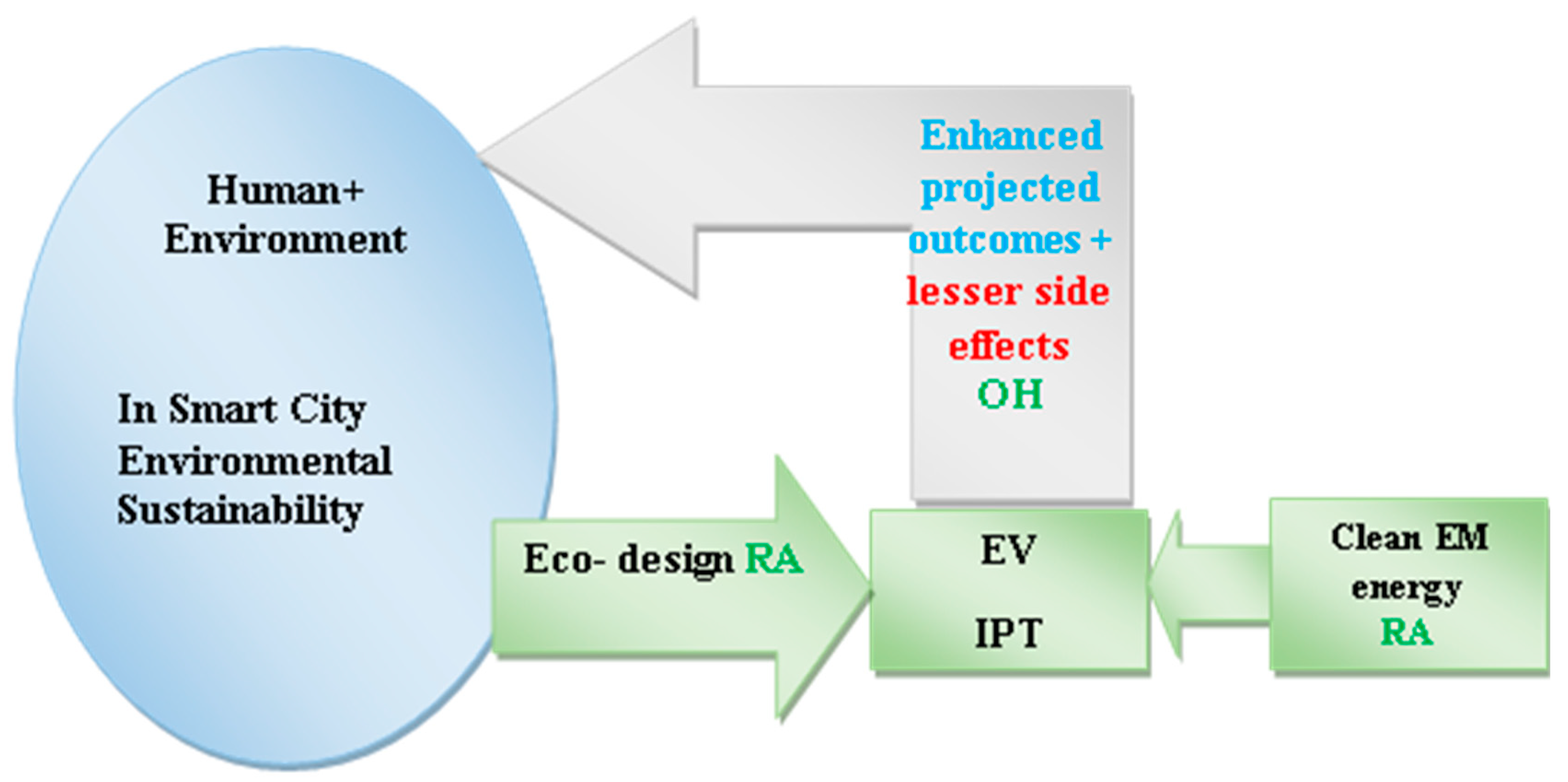 Human+
Environment

In Smart City
Environmental
Sustainability

Enhanced
projected
outcomes +
lesser side
effects
OH

Eco- design RA

EV

IPT

Clean EM
energy
RA